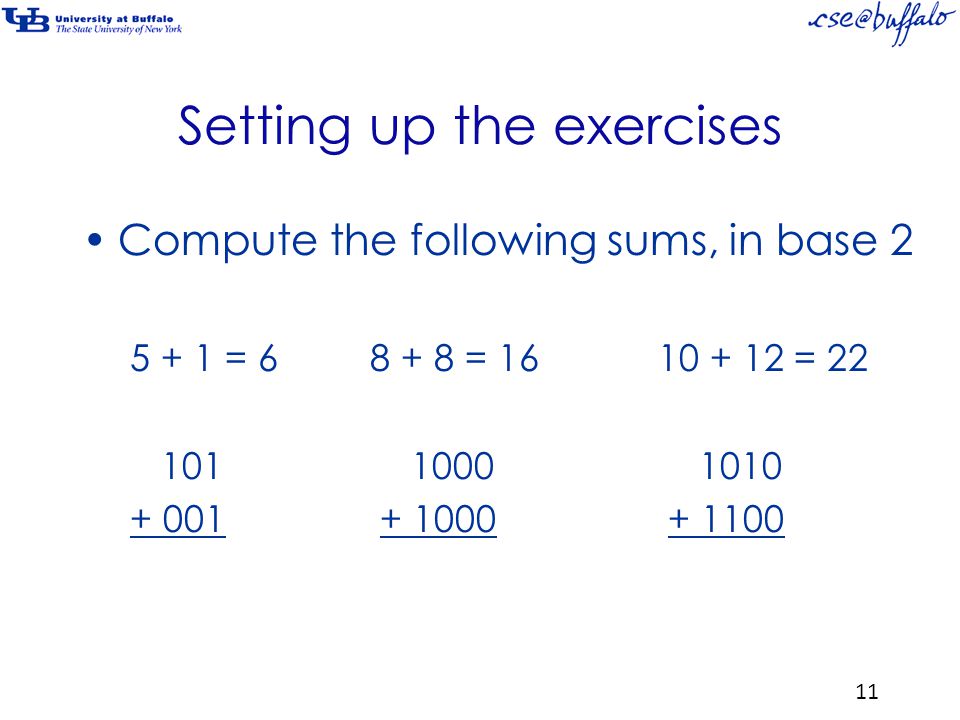 UB University at Buffalo
The State University of New York

cse@buffalo

Setting up the exercises

• Compute the following sums, in base 2

5 + 1 = 6

101
+ 001

8 + 8 = 16

1000
+ 1000

10 + 12 = 22

1010
+ 1100

11